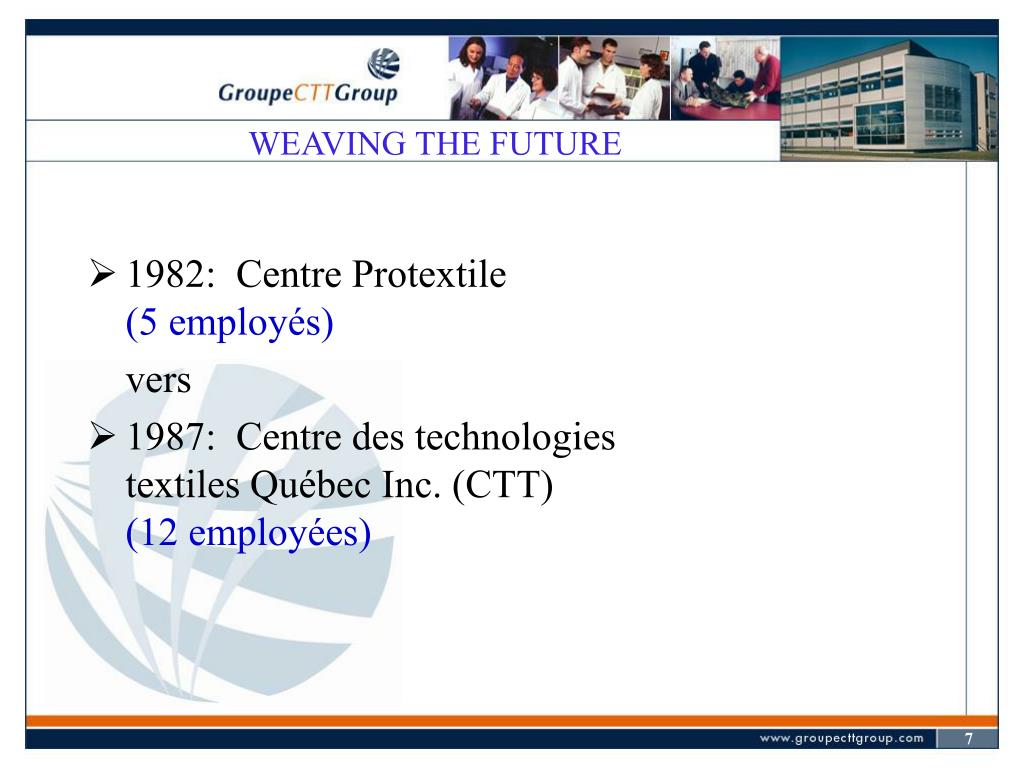 GroupeCTTGroup

WEAVING THE FUTURE

➢ 1982: Centre Protextile (5 employés)

vers

➢ 1987: Centre des technologies textiles Québec Inc. (CTT) (12 employées)

www.groupecttgroup.com 7